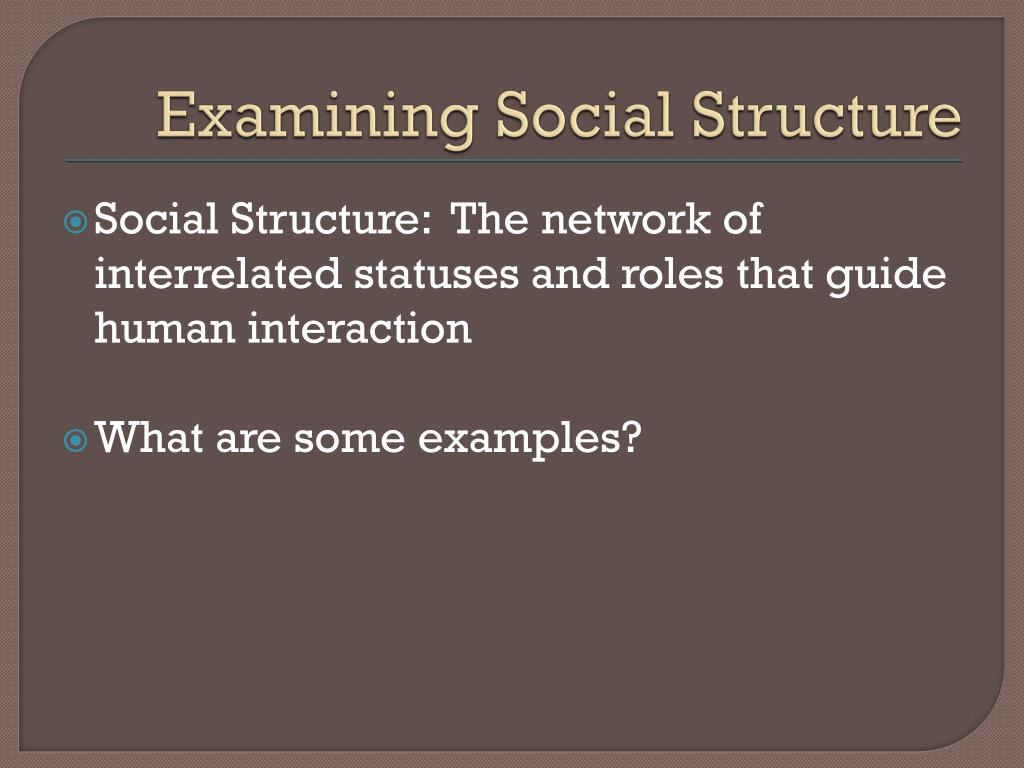 Examining Social Structure

Social Structure: The network of interrelated statuses and roles that guide human interaction

What are some examples?